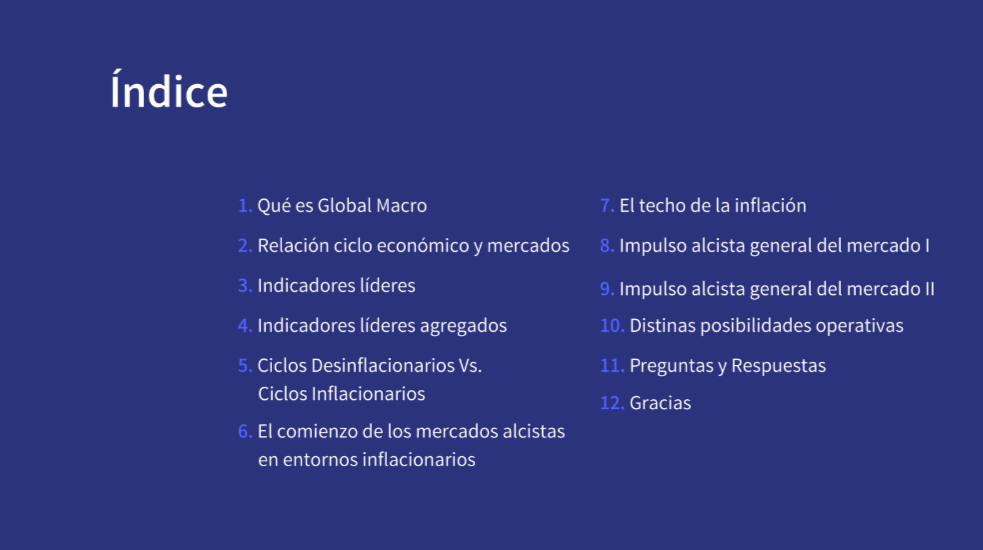 Índice

1. Qué es Global Macro
2. Relación ciclo económico y mercados
3. Indicadores líderes
4. Indicadores líderes agregados
5. Ciclos Desinflacionarios Vs. Ciclos Inflacionarios
6. El comienzo de los mercados alcistas en entornos inflacionarios

7. El techo de la inflación
8. Impulso alcista general del mercado I
9. Impulso alcista general del mercado II
10. Distinas posibilidades operativas
11. Preguntas y Respuestas
12. Gracias